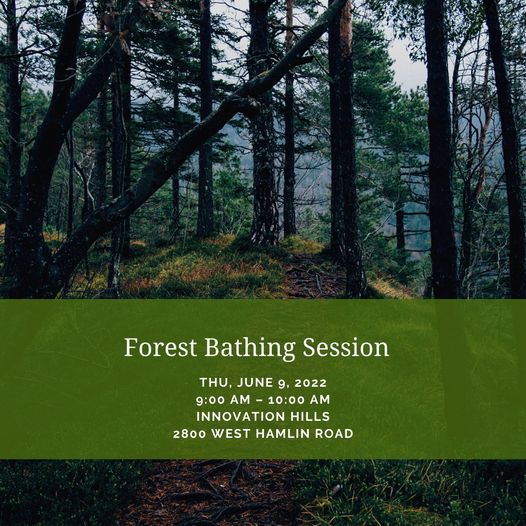 Forest Bathing Session

THU, JUNE 9, 2022
9:00 AM – 10:00 AM
INNOVATION HILLS
2800 WEST HAMLIN ROAD